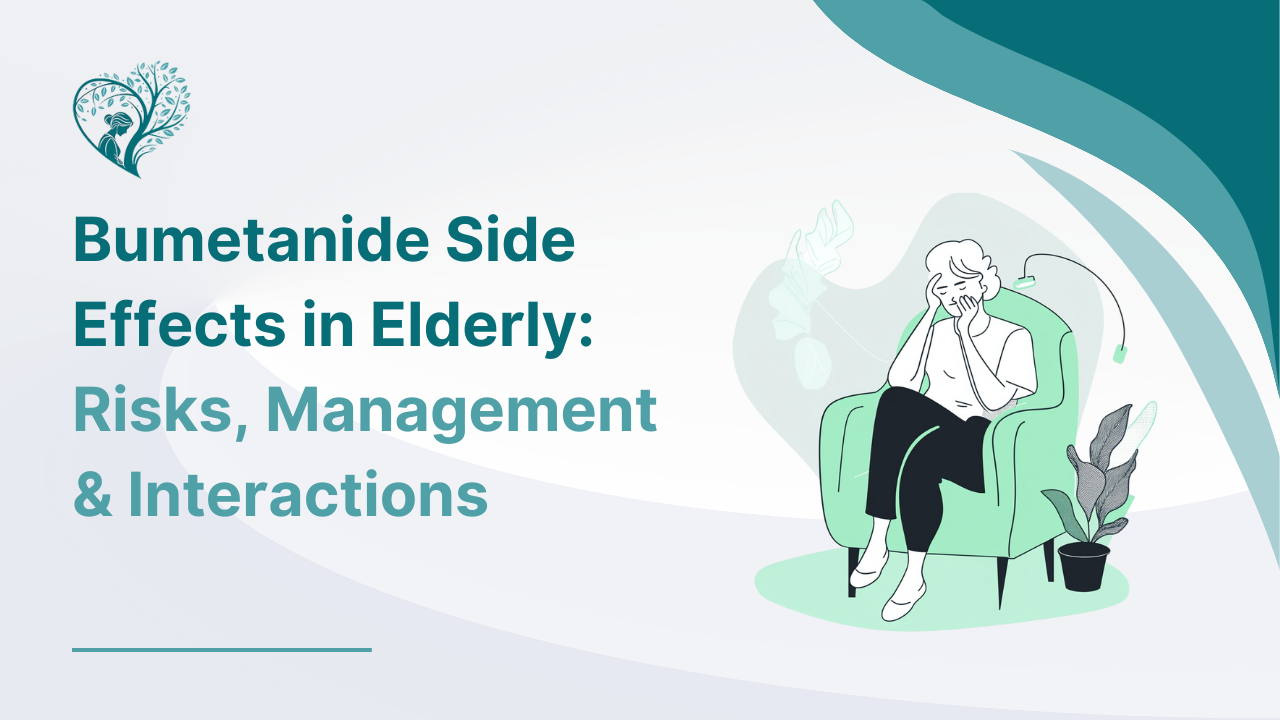 Bumetanide Side Effects in Elderly: Risks, Management & Interactions